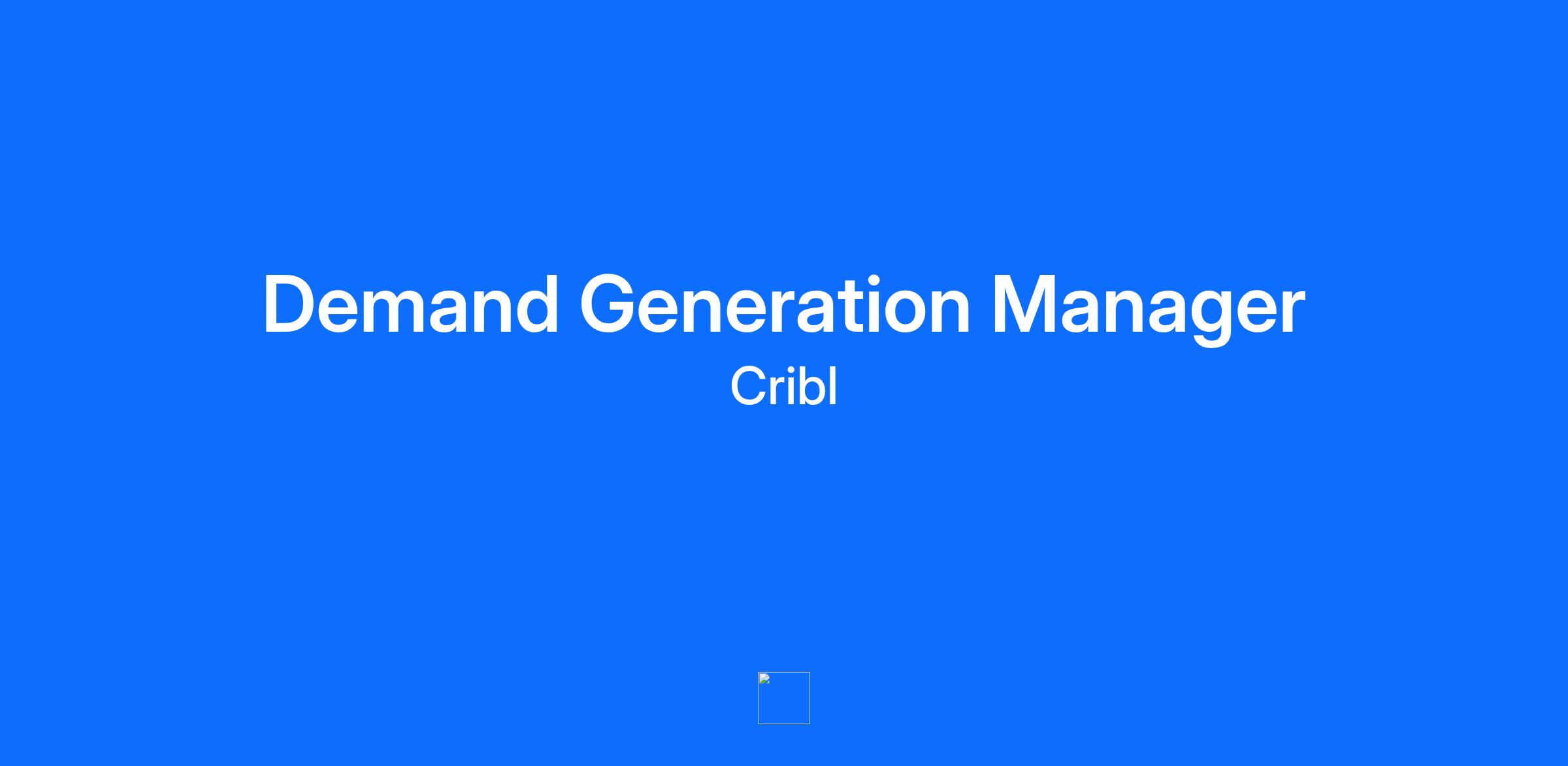 Demand Generation Manager

Cribl